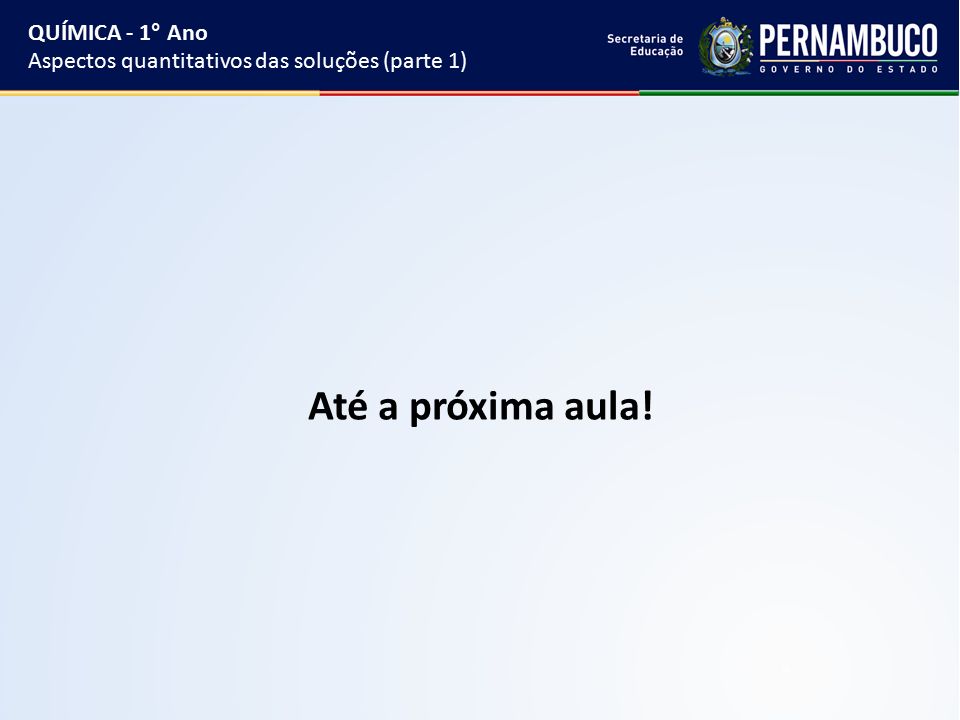 QUÍMICA - 1° Ano
Aspectos quantitativos das soluções (parte 1)

Secretaria de Educação
PERNAMBUCO
GOVERNO DO ESTADO

Até a próxima aula!